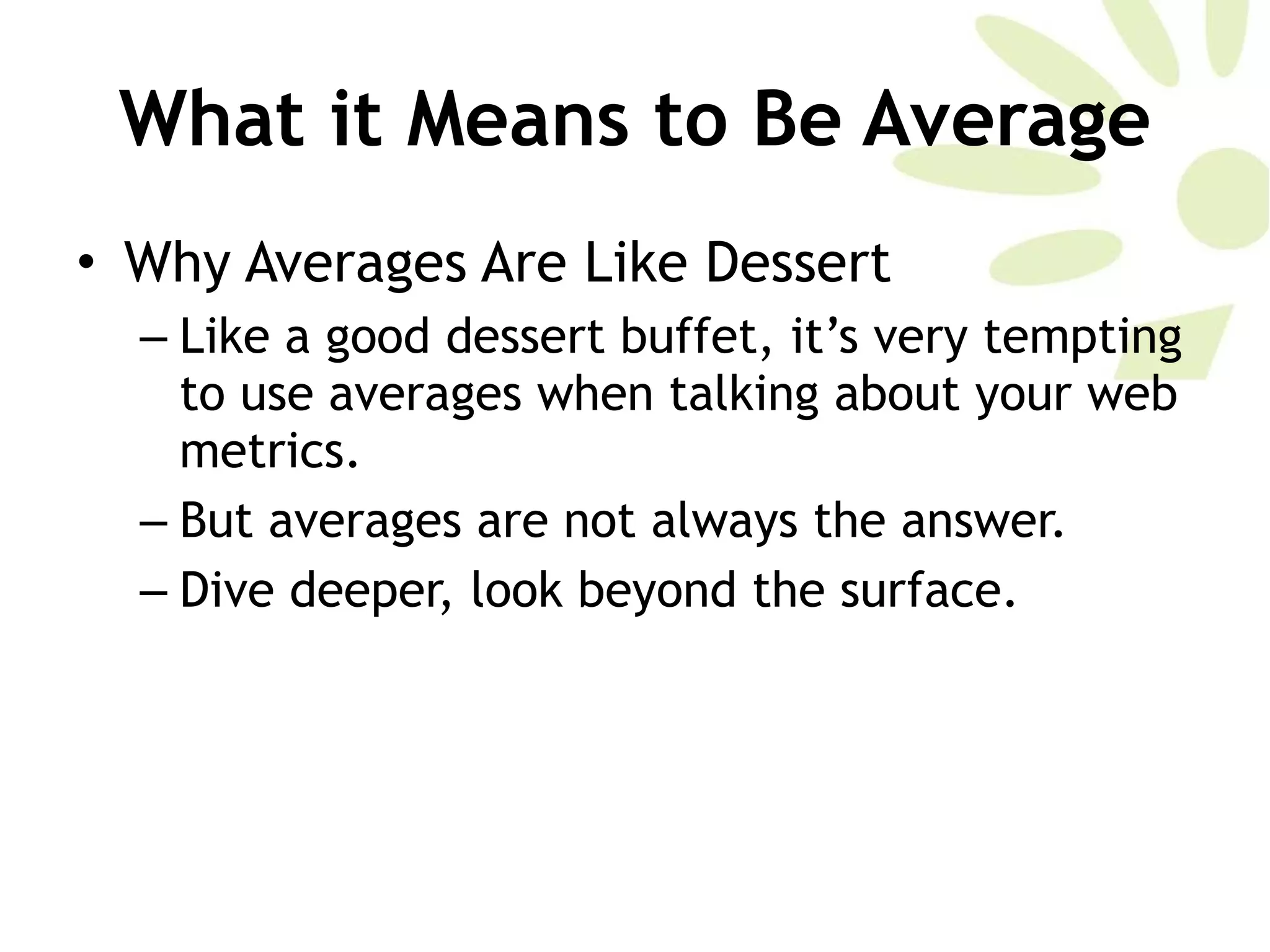 What it Means to Be Average

• Why Averages Are Like Dessert
– Like a good dessert buffet, it’s very tempting to use averages when talking about your web metrics.
– But averages are not always the answer.
– Dive deeper, look beyond the surface.